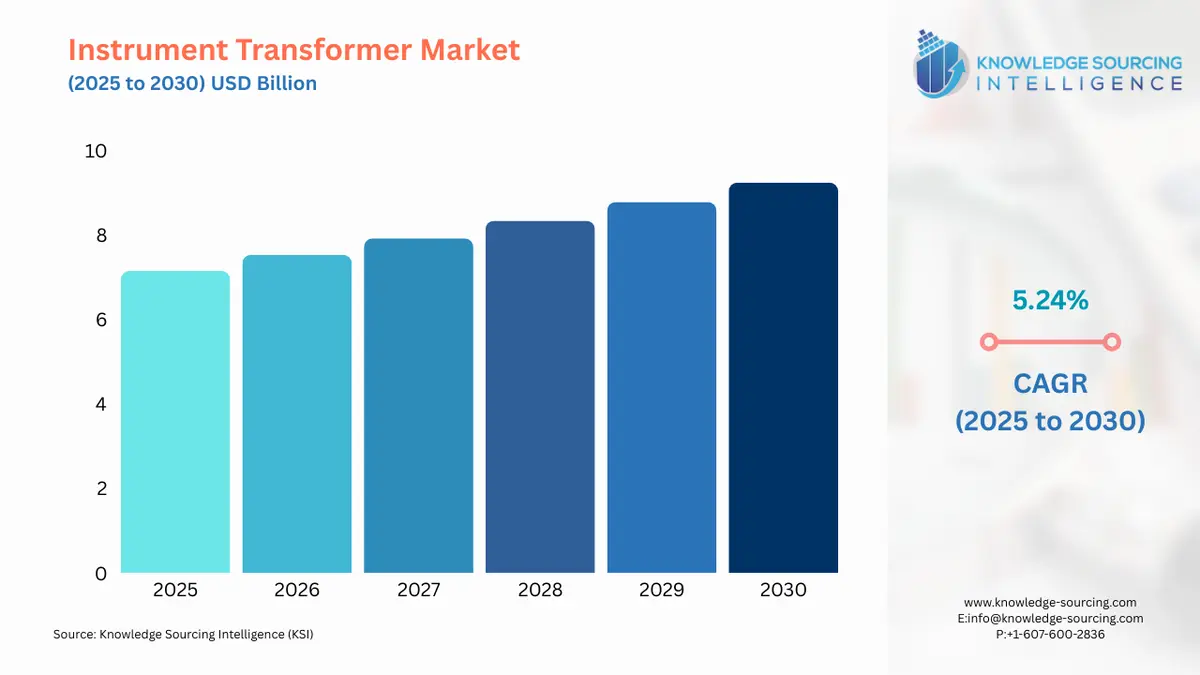 Instrument Transformer Market
(2025 to 2030) USD Billion

KNOWLEDGE SOURCING INTELLIGENCE

10
8
6
4
2
0

2025 2026 2027 2028 2029 2030

5.24%

CAGR
(2025 to 2030)

Source: Knowledge Sourcing Intelligence (KSI)

www.knowledge-sourcing.com
E:info@knowledge-sourcing.com
P:+1-607-600-2836